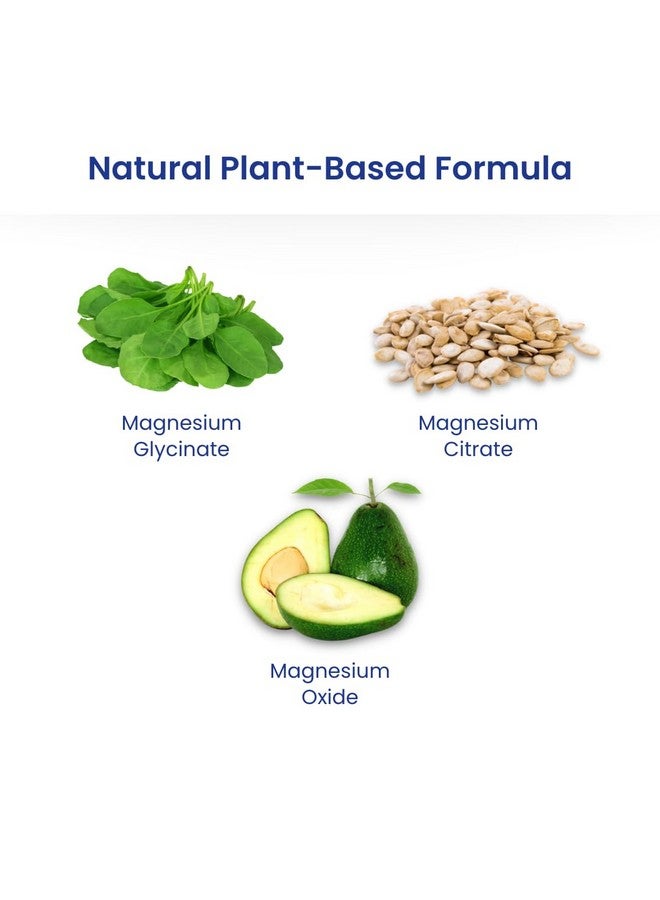 Natural Plant-Based Formula

Magnesium Glycinate

Magnesium Citrate

Magnesium Oxide